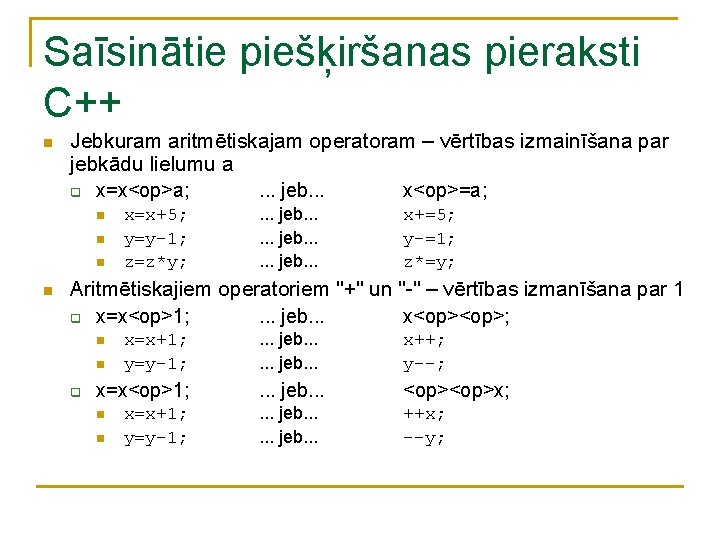 Saīsinātie piešķiršanas pieraksti C++

Jebkuram aritmētiskajam operatoram – vērtības izmainīšana par jebkādu lielumu a

x=x<op>a; ... jeb... x<op>=a;

x=x+5; ... jeb... x+=5;

y=y-1; ... jeb... y-=1;

z=z*y; ... jeb... z*=y;

Aritmētiskajiem operatoriem "+" un "-" – vērtības izmanīšana par 1

x=x<op>1; ... jeb... x<op><op>;

x=x+1; ... jeb... x++;

y=y-1; ... jeb... y--;

x=x<op>1; ... jeb... <op><op>x;

x=x+1; ... jeb... ++x;

y=y-1; ... jeb... --y;